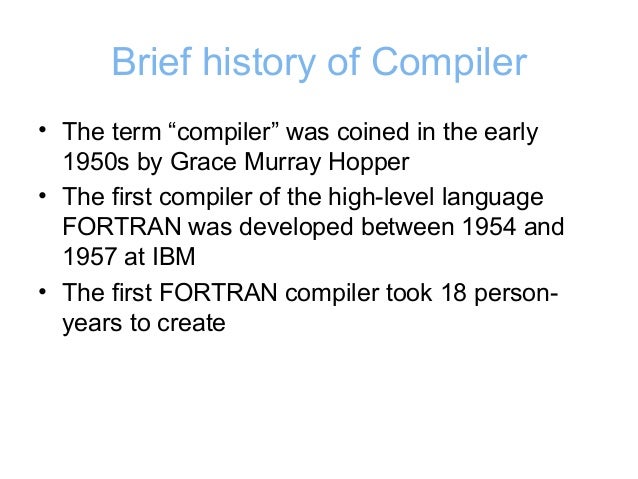 Brief history of Compiler

• The term “compiler” was coined in the early 1950s by Grace Murray Hopper

• The first compiler of the high-level language FORTRAN was developed between 1954 and 1957 at IBM

• The first FORTRAN compiler took 18 person-years to create